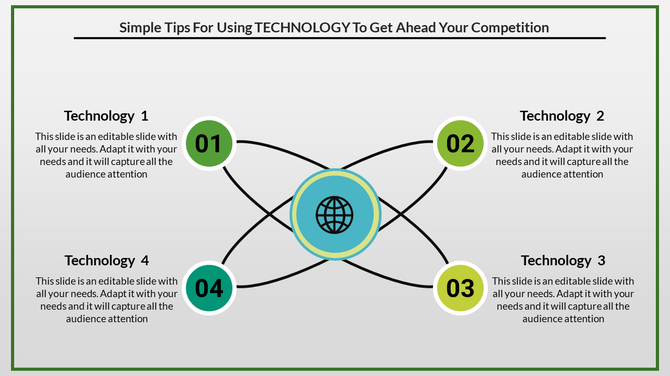 Simple Tips For Using TECHNOLOGY To Get Ahead Your Competition

Technology 1

This slide is an editable slide with all your needs. Adapt it with your needs and it will capture all the audience attention

01

Technology 2

This slide is an editable slide with all your needs. Adapt it with your needs and it will capture all the audience attention

02

Technology 4

This slide is an editable slide with all your needs. Adapt it with your needs and it will capture all the audience attention

04

Technology 3

This slide is an editable slide with all your needs. Adapt it with your needs and it will capture all the audience attention

03